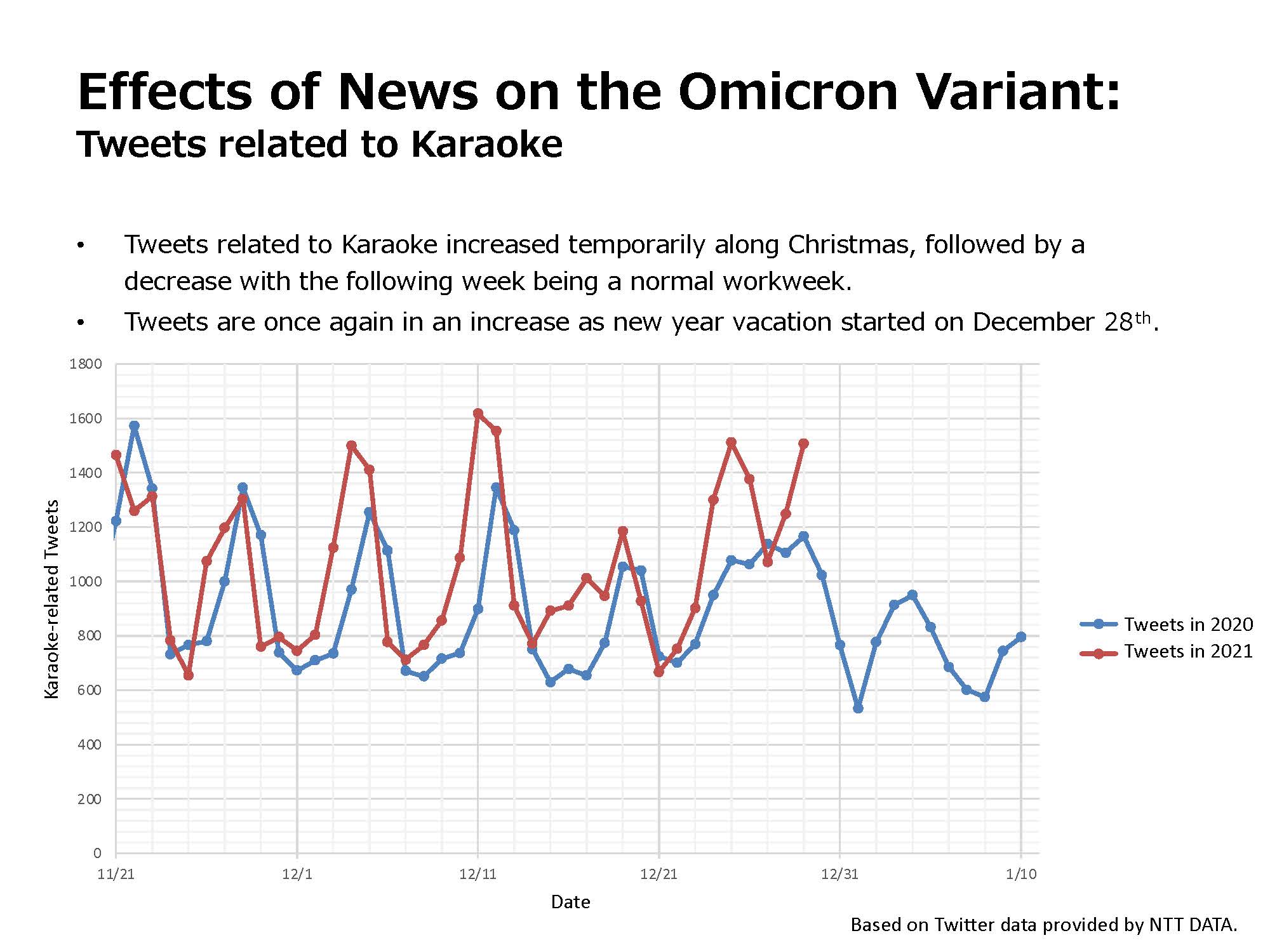 Effects of News on the Omicron Variant:
Tweets related to Karaoke

• Tweets related to Karaoke increased temporarily along Christmas, followed by a decrease with the following week being a normal workweek.

• Tweets are once again in an increase as new year vacation started on December 28$^{th}$.

1800
1600
1400
1200
1000
800
600
400
200
0

Karaoke-related Tweets

11/21
12/1
12/11
12/21
12/31
1/10

Date

Tweets in 2020
Tweets in 2021

Based on Twitter data provided by NTT DATA.